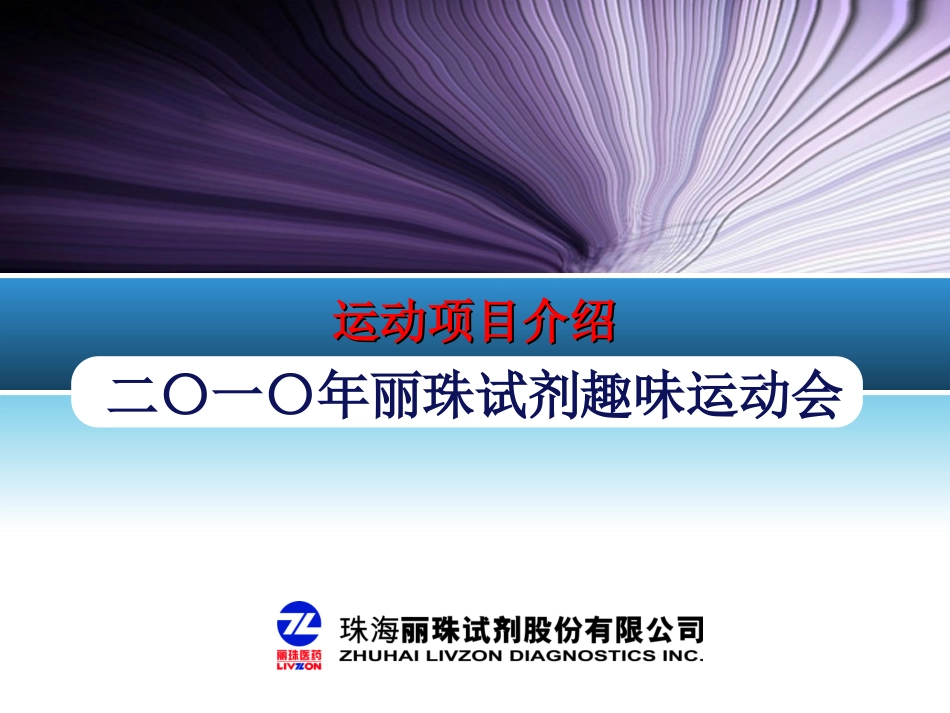 运动项目介绍

二〇一〇年丽珠试剂趣味运动会

丽珠医药
LIVZON

珠海丽珠试剂股份有限公司
ZHUHAI LIVZON DIAGNOSTICS INC.